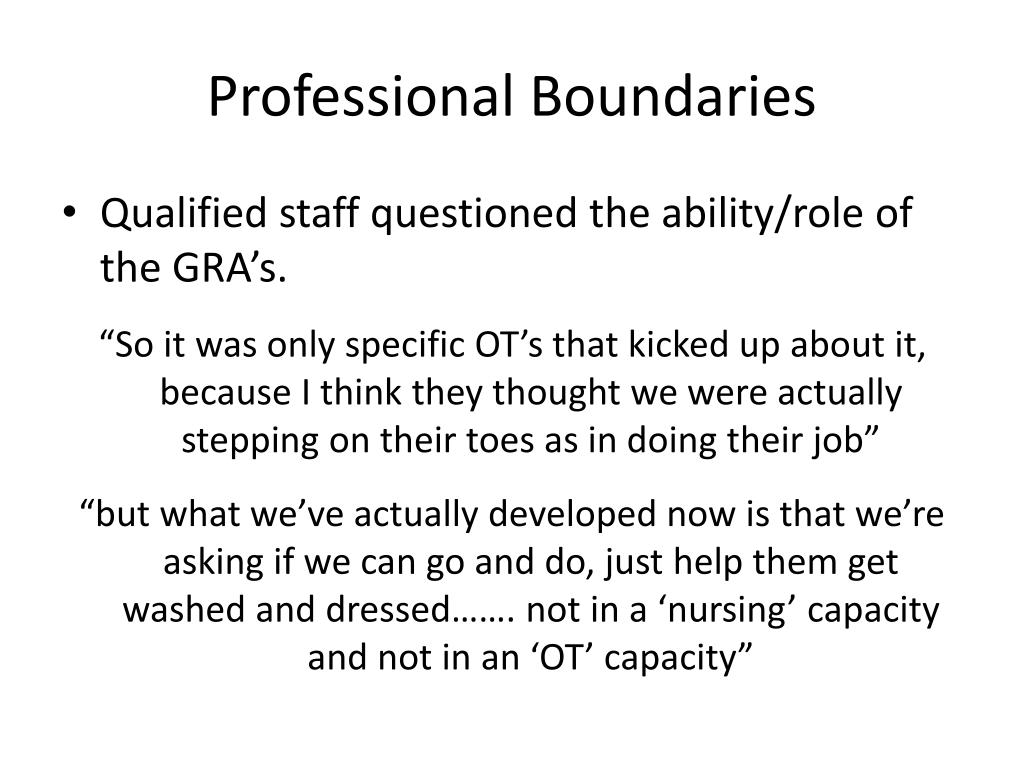 Professional Boundaries

• Qualified staff questioned the ability/role of the GRA’s.

“So it was only specific OT’s that kicked up about it, because I think they thought we were actually stepping on their toes as in doing their job”

“but what we’ve actually developed now is that we’re asking if we can go and do, just help them get washed and dressed……. not in a ‘nursing’ capacity and not in an ‘OT’ capacity”